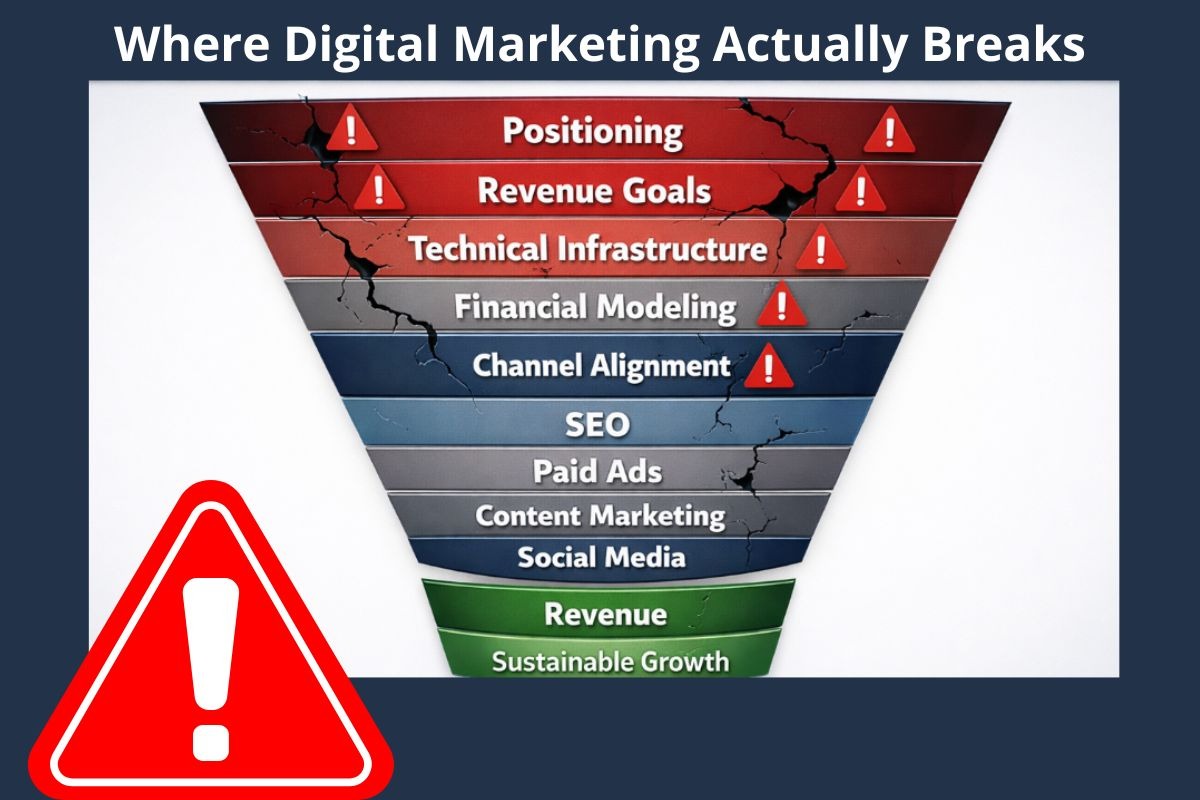 Where Digital Marketing Actually Breaks

Positioning

Revenue Goals

Technical Infrastructure

Financial Modeling

Channel Alignment

SEO

Paid Ads

Content Marketing

Social Media

Revenue

Sustainable Growth